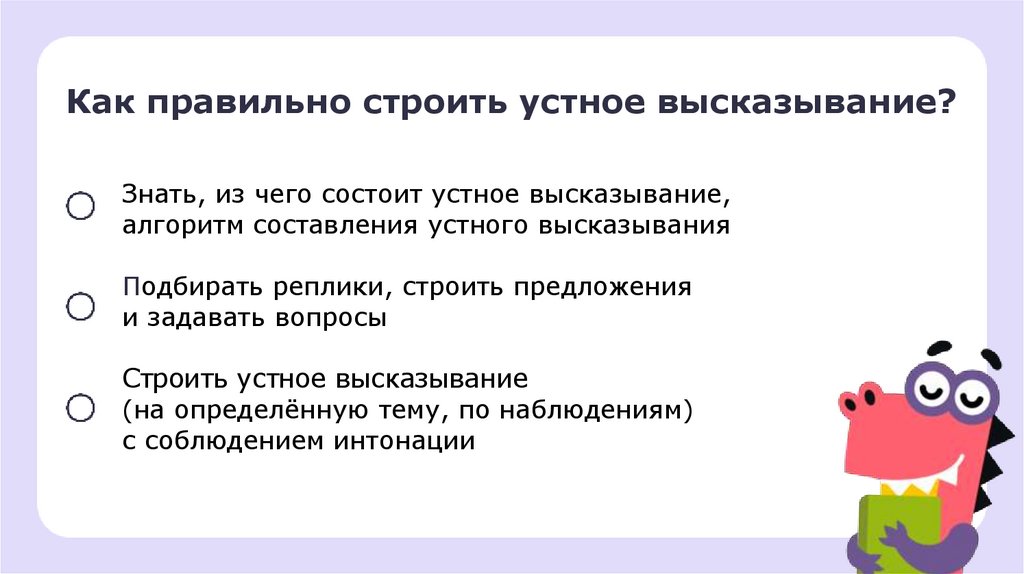 Как правильно строить устное высказывание?

Знать, из чего состоит устное высказывание, алгоритм составления устного высказывания

Подбирать реплики, строить предложения и задавать вопросы

Строить устное высказывание (на определённую тему, по наблюдениям) с соблюдением интонации